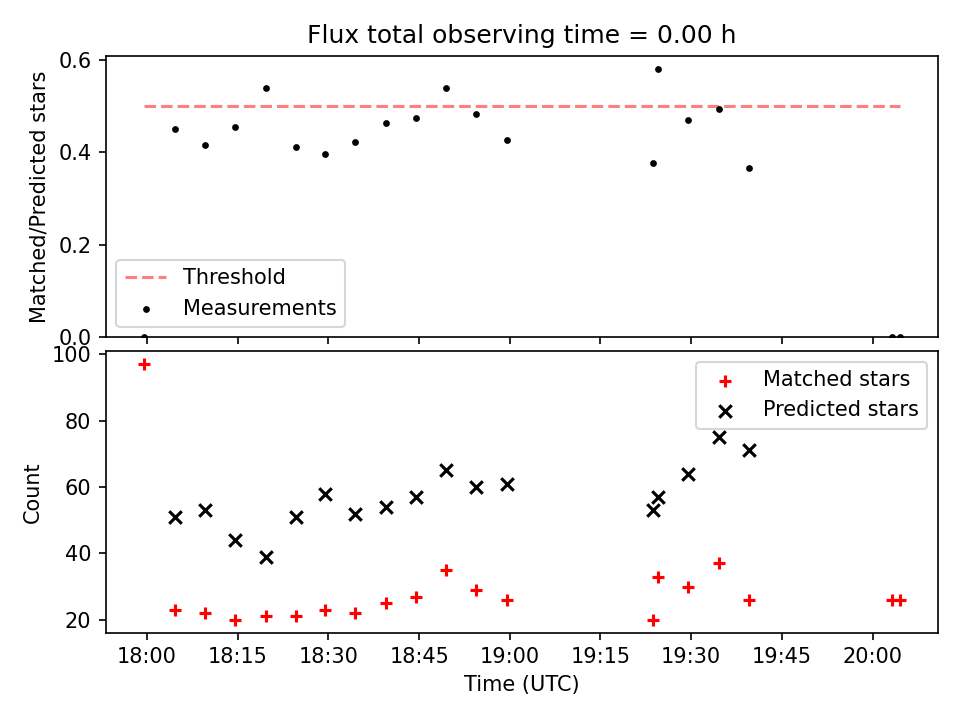 Flux total observing time = 0.00 h

Matched/Predicted stars

0.6
0.4
0.2
0.0

Threshold
Measurements

Count

100
80
60
40
20

Matched stars
Predicted stars

18:00
18:15
18:30
18:45
19:00
19:15
19:30
19:45
20:00

Time (UTC)